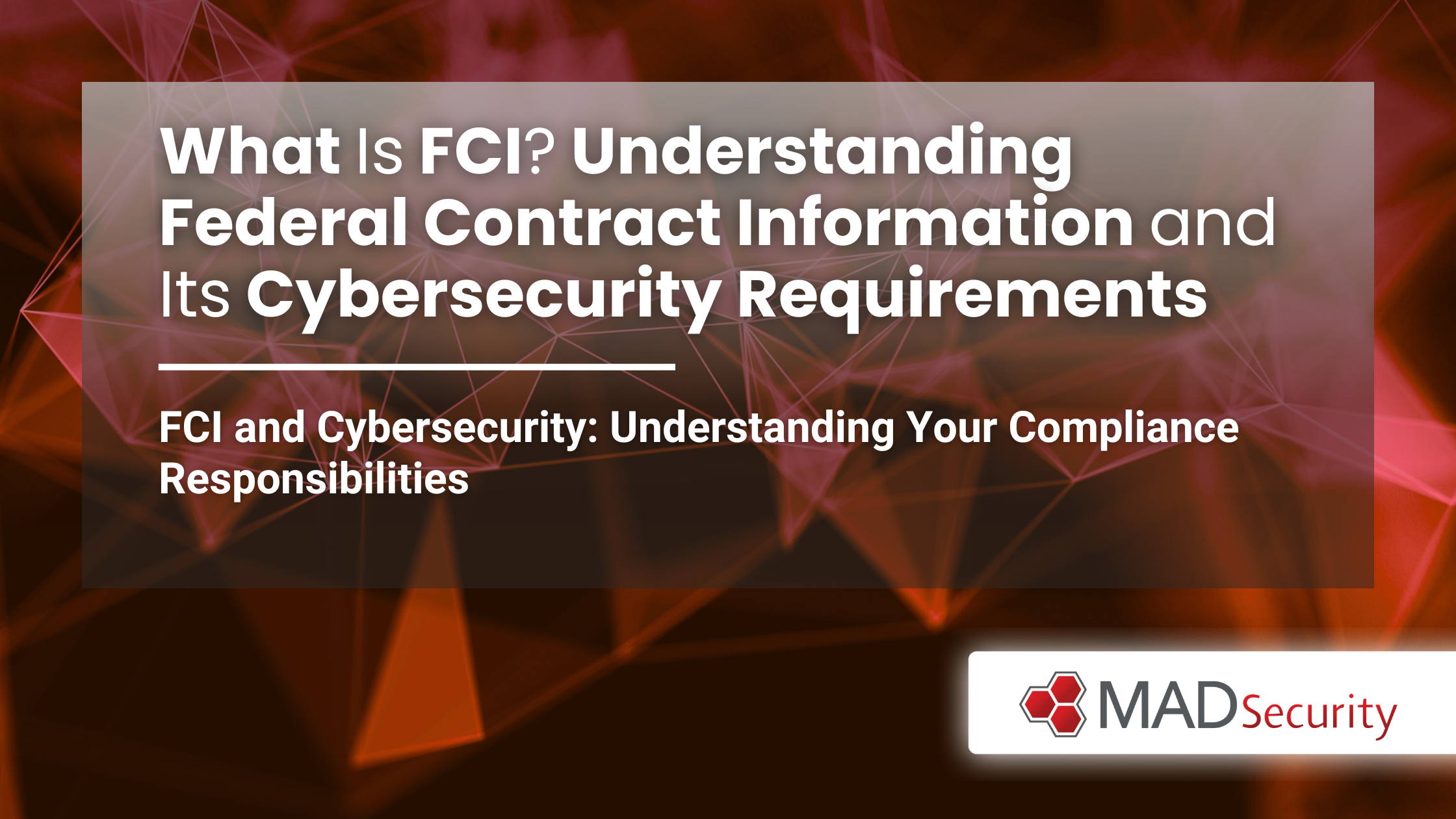 What Is FCI? Understanding Federal Contract Information and Its Cybersecurity Requirements

FCI and Cybersecurity: Understanding Your Compliance Responsibilities

MADSecurity